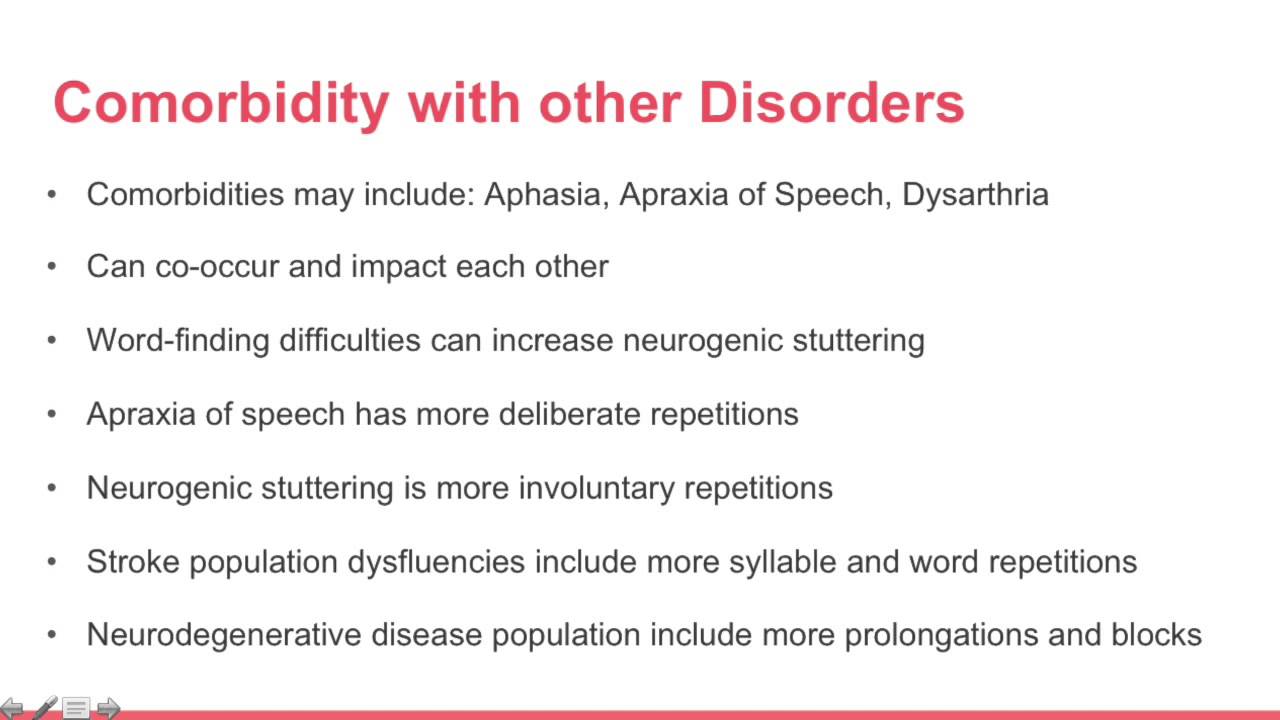 Comorbidity with other Disorders

• Comorbidities may include: Aphasia, Apraxia of Speech, Dysarthria

• Can co-occur and impact each other

• Word-finding difficulties can increase neurogenic stuttering

• Apraxia of speech has more deliberate repetitions

• Neurogenic stuttering is more involuntary repetitions

• Stroke population dysfluencies include more syllable and word repetitions

• Neurodegenerative disease population include more prolongations and blocks